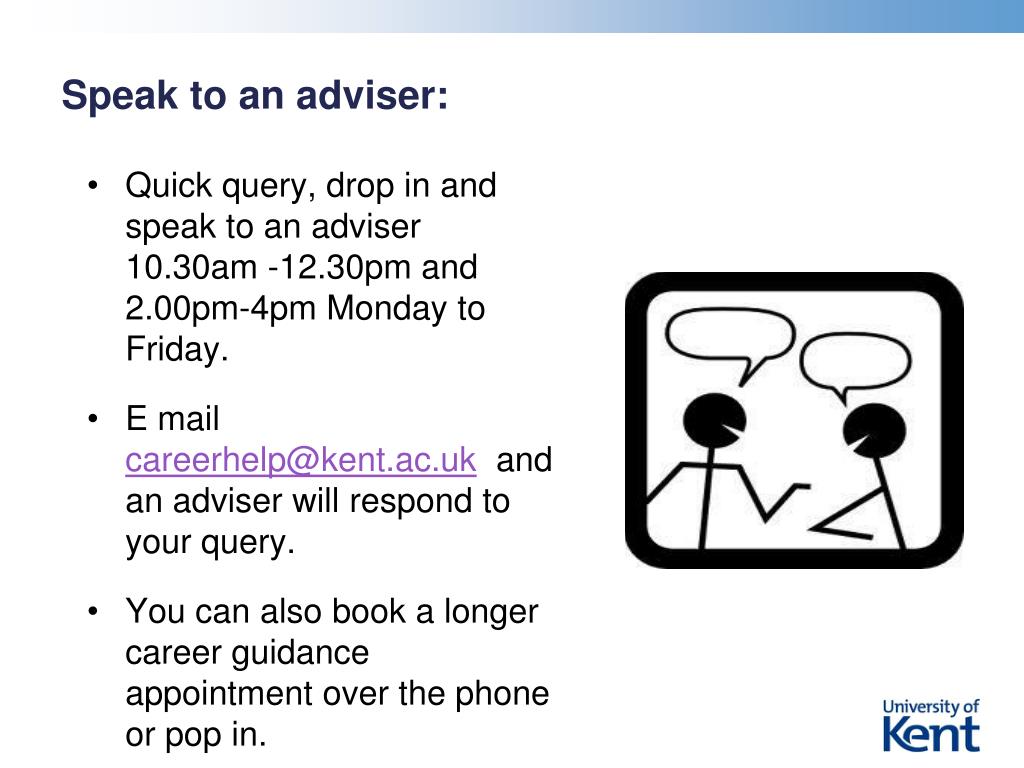 Speak to an adviser:

• Quick query, drop in and speak to an adviser 10.30am -12.30pm and 2.00pm-4pm Monday to Friday.

• E mail careerhelp@kent.ac.uk and an adviser will respond to your query.

• You can also book a longer career guidance appointment over the phone or pop in.

University of Kent